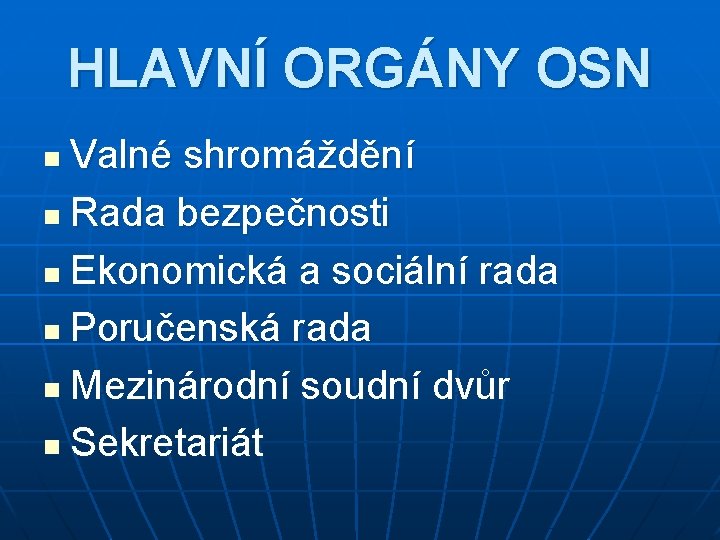 HLAVNÍ ORGÁNY OSN

- Valné shromáždění
- Rada bezpečnosti
- Ekonomická a sociální rada
- Poručenská rada
- Mezinárodní soudní dvůr
- Sekretariát